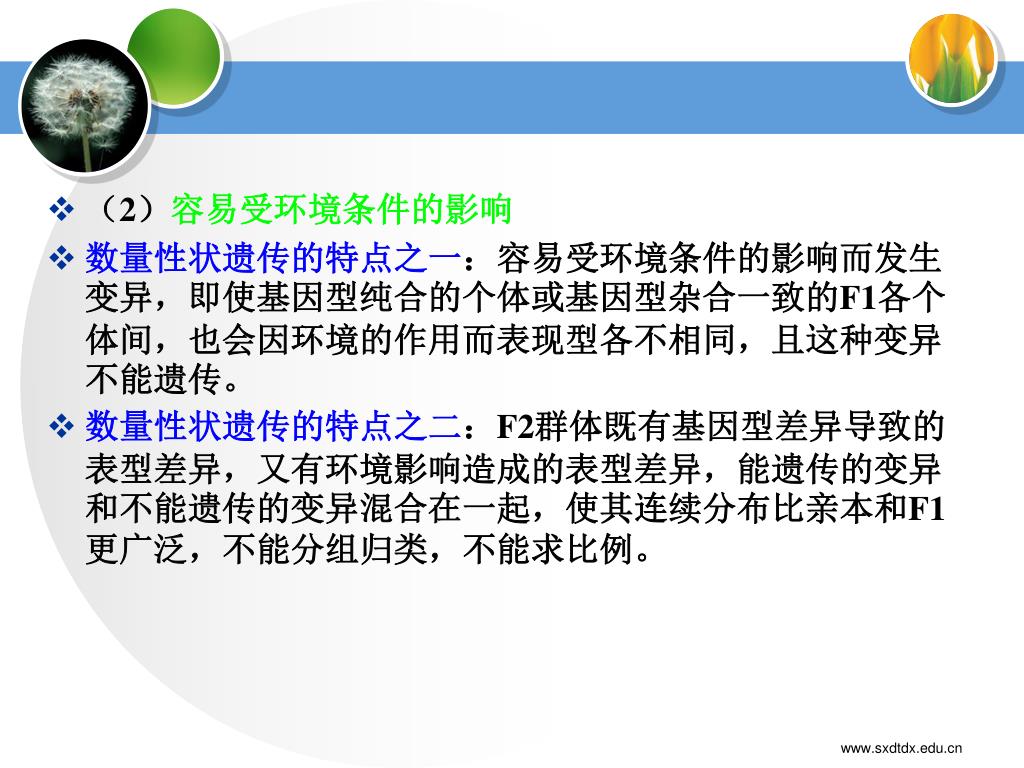 ❖ （2）容易受环境条件的影响

❖ 数量性状遗传的特点之一：容易受环境条件的影响而发生变异，即使基因型纯合的个体或基因型杂合一致的F1各个体间，也会因环境的作用而表现型各不相同，且这种变异不能遗传。

❖ 数量性状遗传的特点之二：F2群体既有基因型差异导致的表型差异，又有环境影响造成的表型差异，能遗传的变异和不能遗传的变异混合在一起，使其连续分布比亲本和F1更广泛，不能分组归类，不能求比例。

www.sxdtdx.edu.cn